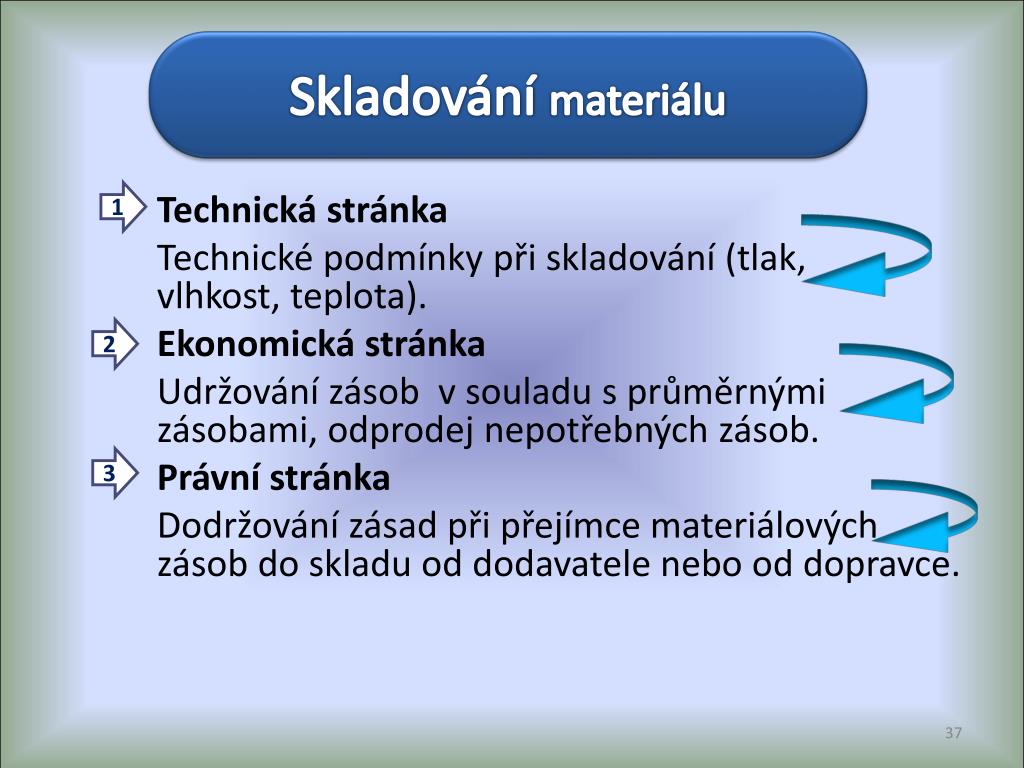 Skladování materiálu

1 Technická stránka

Technické podmínky při skladování (tlak, vlhkost, teplota).

2 Ekonomická stránka

Udržování zásob  v souladu s průměrnými zásobami, odprodej nepotřebných zásob.

3 Právní stránka

Dodržování zásad při přejímce materiálových zásob do skladu od dodavatele nebo od dopravce.

37